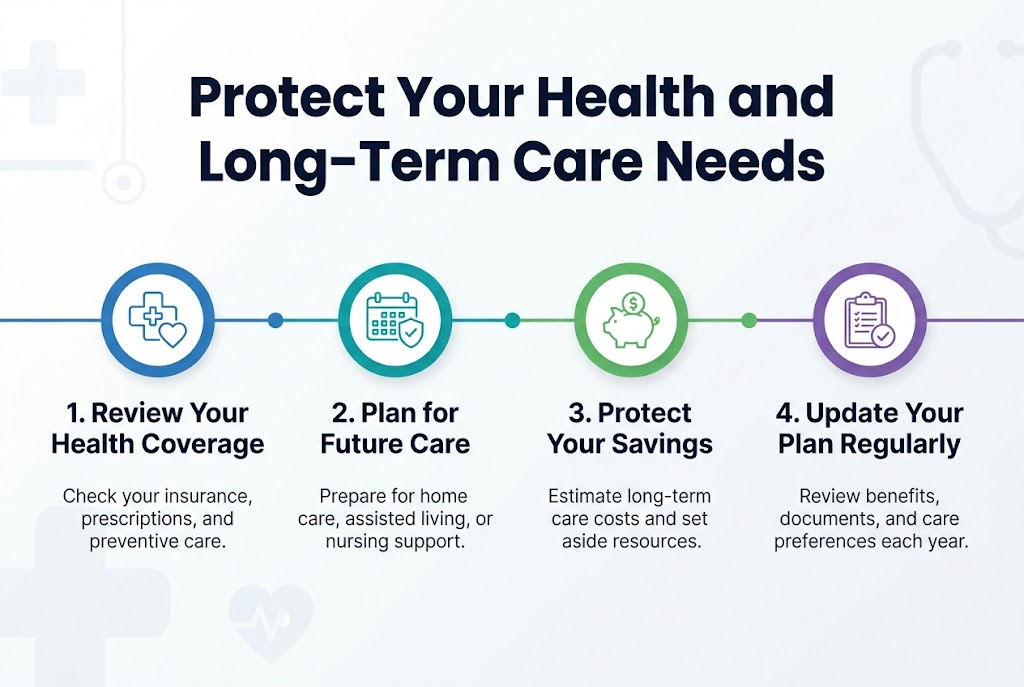 Protect Your Health and Long-Term Care Needs

1. Review Your Health Coverage

Check your insurance, prescriptions, and preventive care.

2. Plan for Future Care

Prepare for home care, assisted living, or nursing support.

3. Protect Your Savings

Estimate long-term care costs and set aside resources.

4. Update Your Plan Regularly

Review benefits, documents, and care preferences each year.